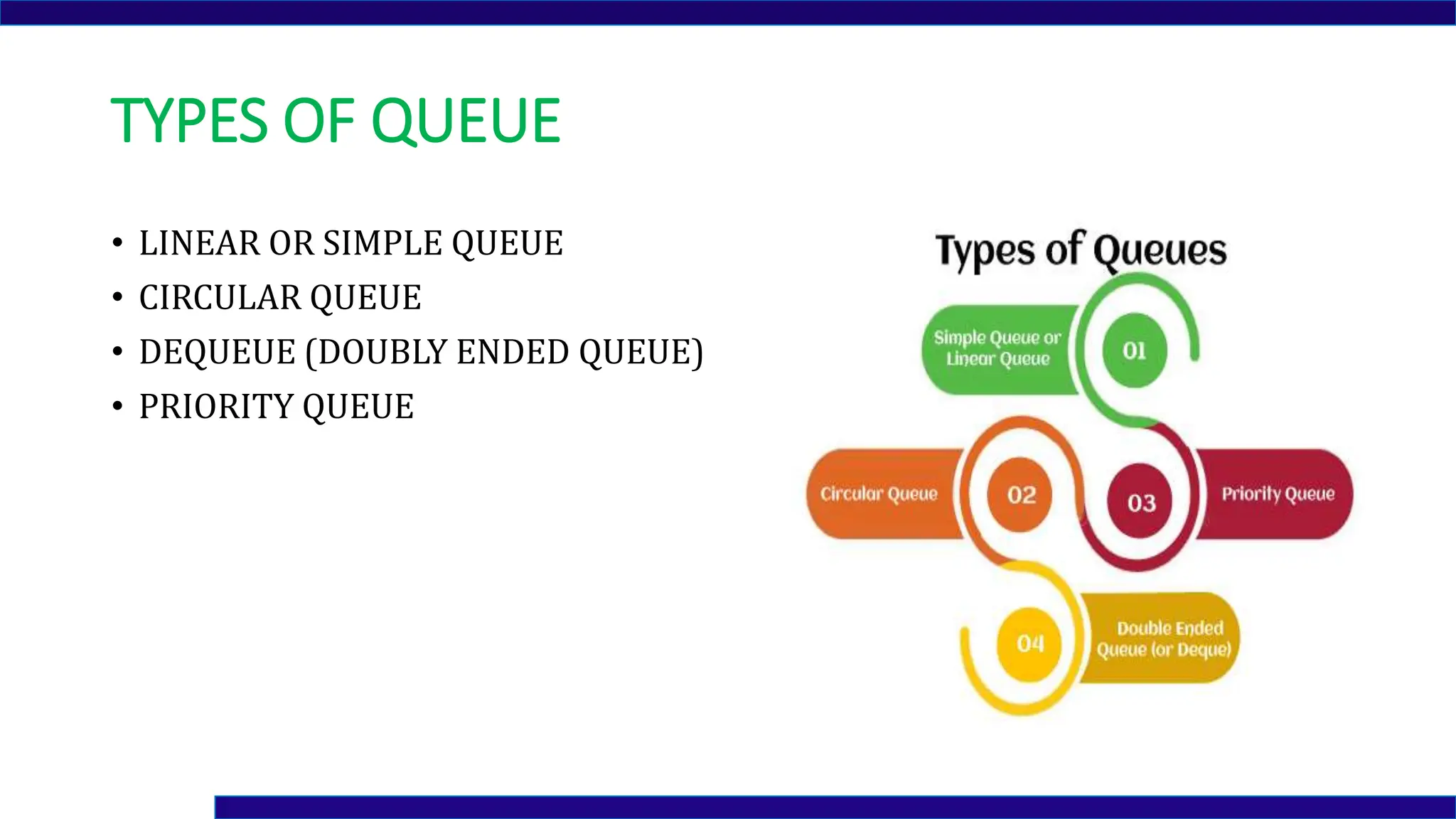 TYPES OF QUEUE

• LINEAR OR SIMPLE QUEUE
• CIRCULAR QUEUE
• DEQUEUE (DOUBLY ENDED QUEUE)
• PRIORITY QUEUE

Types of Queues

Simple Queue or Linear Queue

01

Circular Queue

02

03

Priority Queue

04

Double Ended Queue (or Deque)